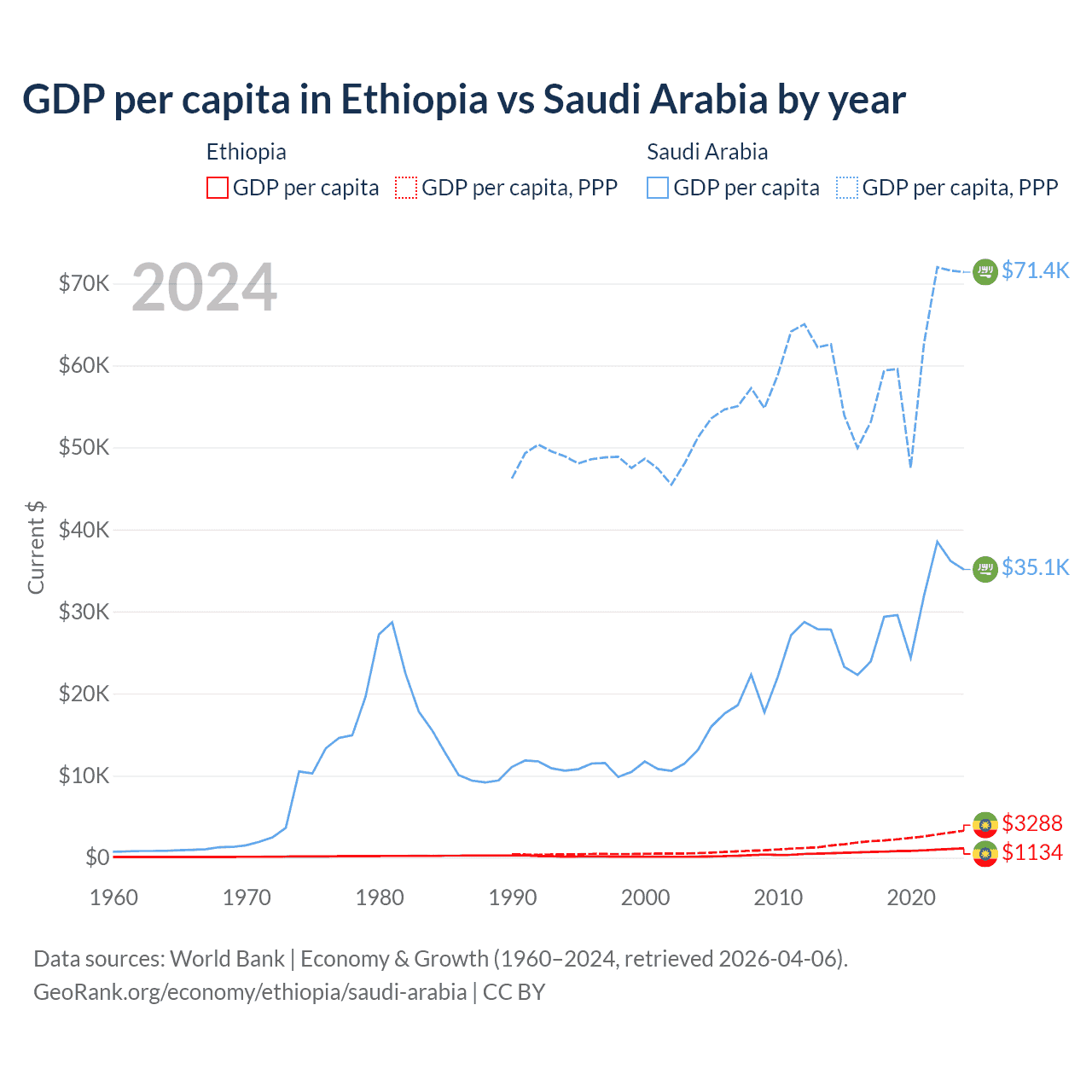 GDP per capita in Ethiopia vs Saudi Arabia by year

Ethiopia
GDP per capita
GDP per capita, PPP

Saudi Arabia
GDP per capita
GDP per capita, PPP

2024

Current $

$70K
$60K
$50K
$40K
$30K
$20K
$10K
$0

1960
1970
1980
1990
2000
2010
2020

$71.4K
$35.1K
$3288
$1134

Data sources: World Bank | Economy & Growth (1960–2024, retrieved 2026-04-06).
GeoRank.org/economy/ethiopia/saudi-arabia | CC BY